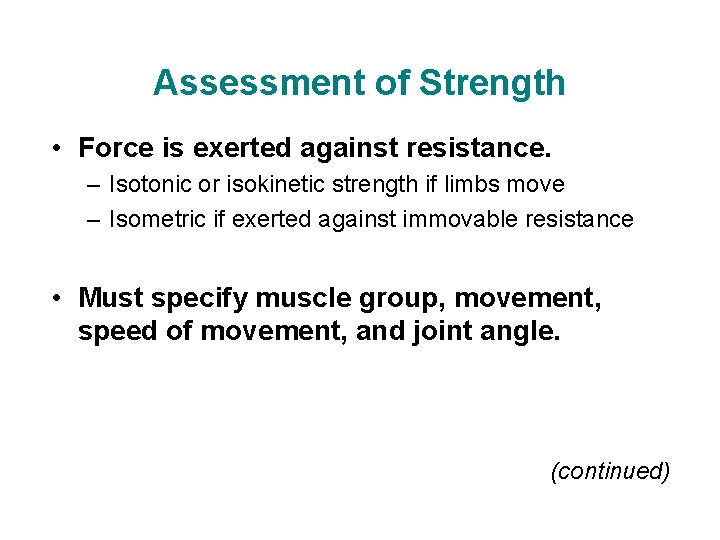 Assessment of Strength

• Force is exerted against resistance.
– Isotonic or isokinetic strength if limbs move
– Isometric if exerted against immovable resistance

• Must specify muscle group, movement, speed of movement, and joint angle.

(continued)